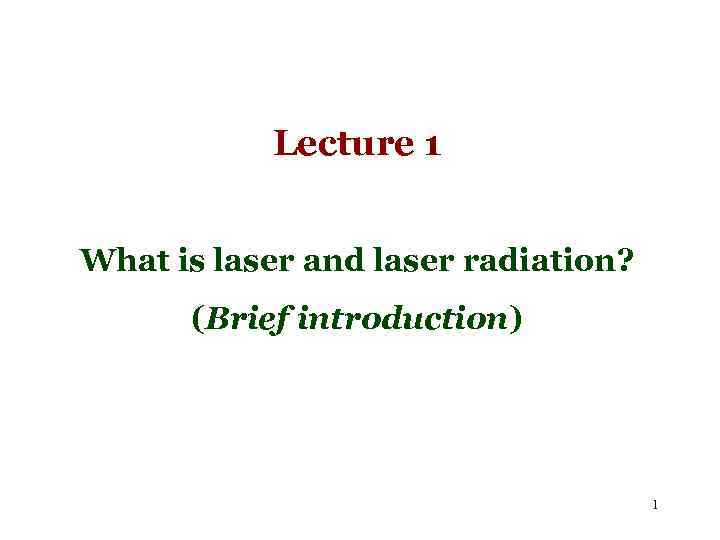 Lecture 1

What is laser and laser radiation?

(Brief introduction)

1